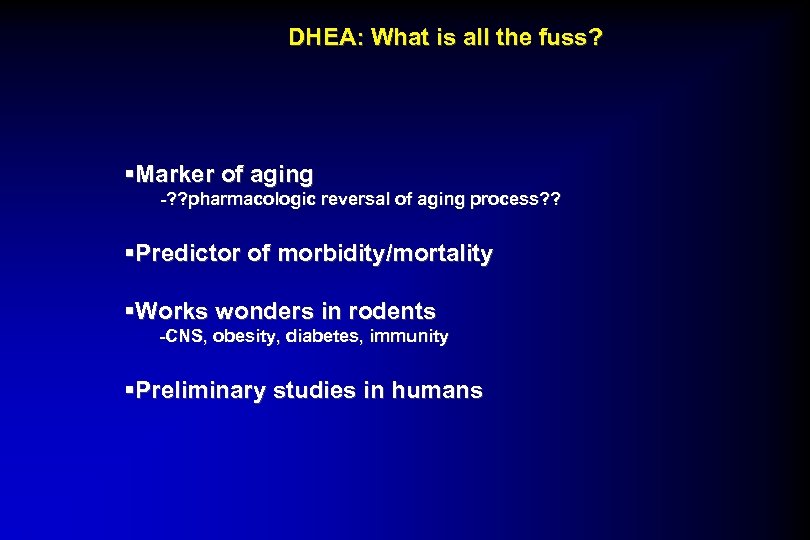 DHEA: What is all the fuss?

▪Marker of aging
-??pharmacologic reversal of aging process??

▪Predictor of morbidity/mortality

▪Works wonders in rodents
-CNS, obesity, diabetes, immunity

▪Preliminary studies in humans